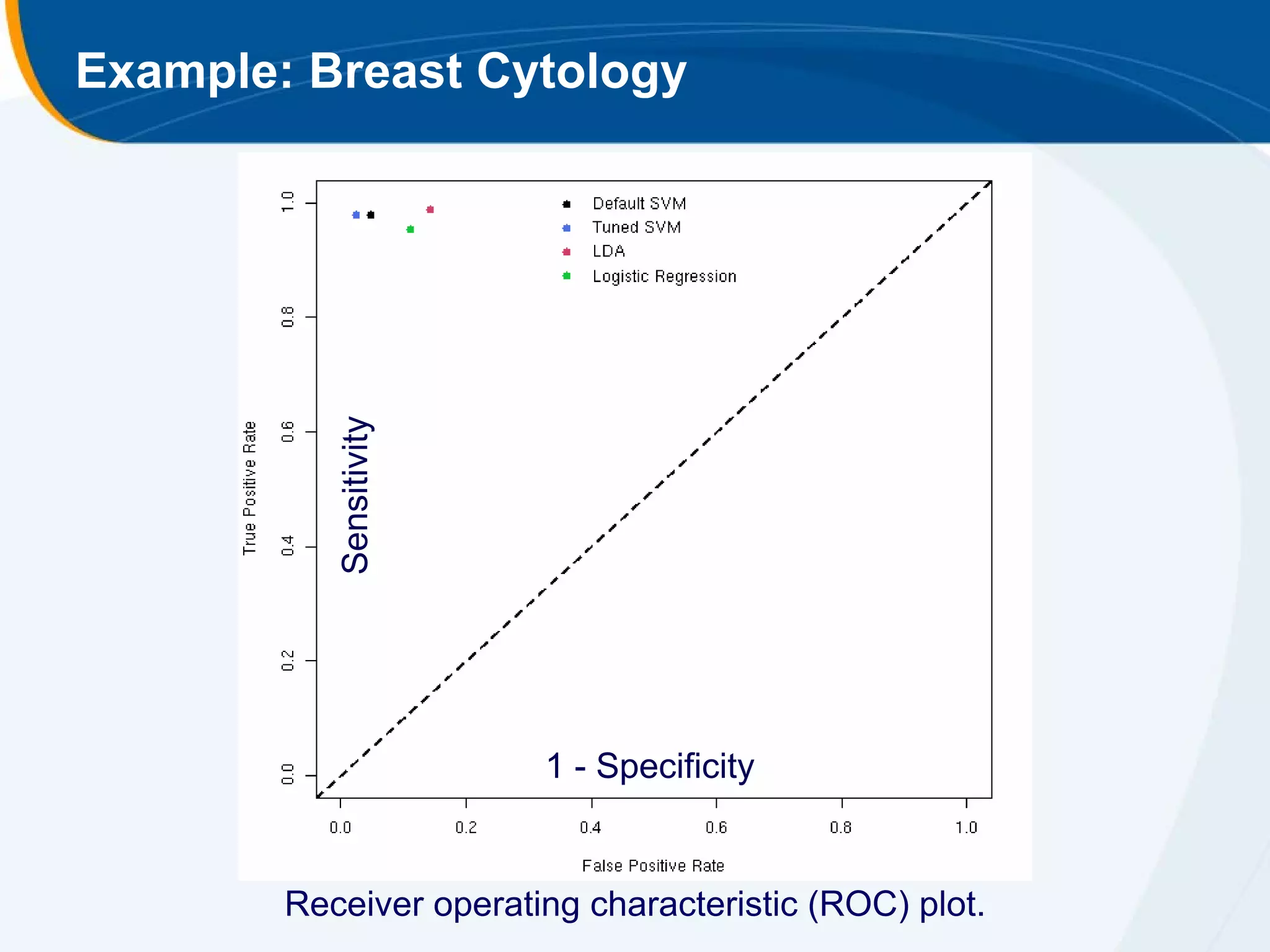 Example: Breast Cytology

Default SVM
Tuned SVM
LDA
Logistic Regression

True Positive Rate

1.0
0.8
0.6
0.4
0.2
0.0

Sensitivity

1 - Specificity

0.0
0.2
0.4
0.6
0.8
1.0

False Positive Rate

Receiver operating characteristic (ROC) plot.